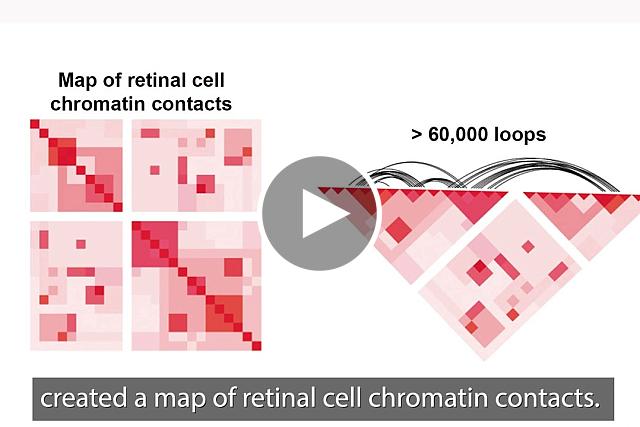 Map of retinal cell chromatin contacts

> 60,000 loops

created a map of retinal cell chromatin contacts.